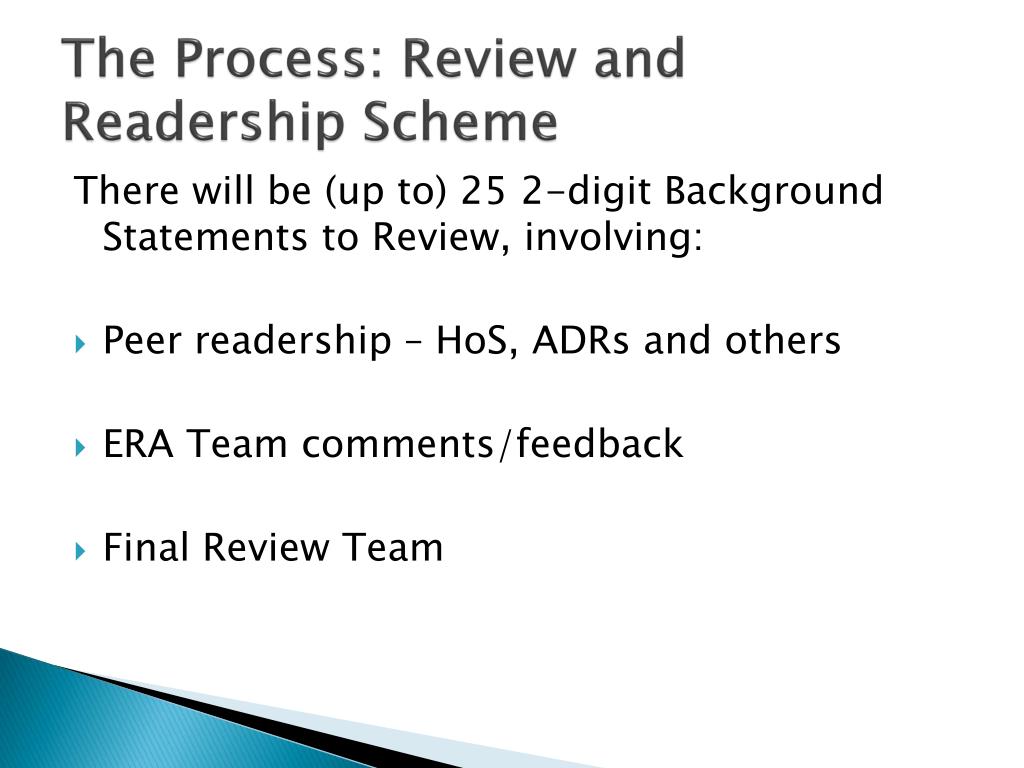 The Process: Review and Readership Scheme

There will be (up to) 25 2-digit Background Statements to Review, involving:

Peer readership – HoS, ADRs and others

ERA Team comments/feedback

Final Review Team